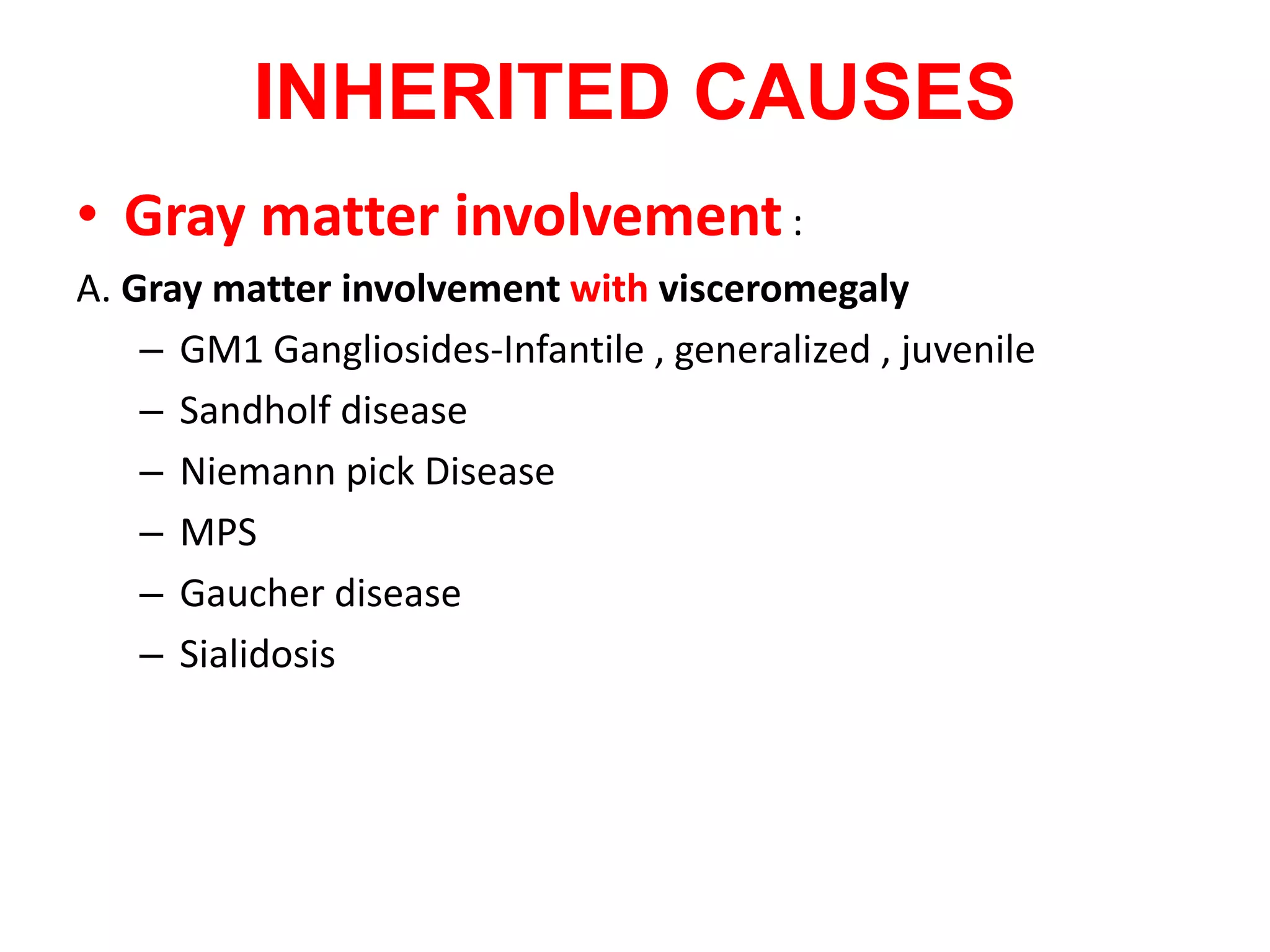 INHERITED CAUSES

• Gray matter involvement :

A. Gray matter involvement with visceromegaly

– GM1 Gangliosides-Infantile , generalized , juvenile
– Sandholf disease
– Niemann pick Disease
– MPS
– Gaucher disease
– Sialidosis